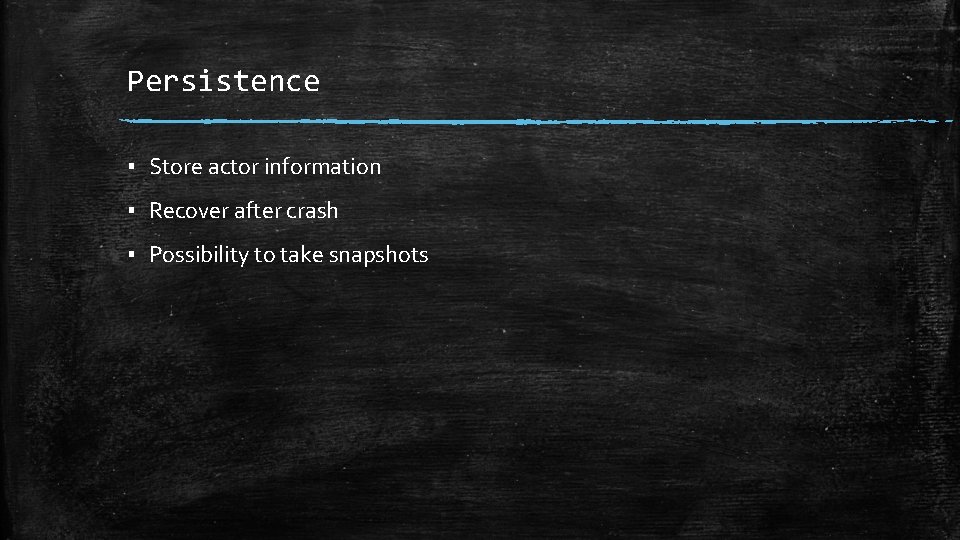 Persistence

▪ Store actor information
▪ Recover after crash
▪ Possibility to take snapshots